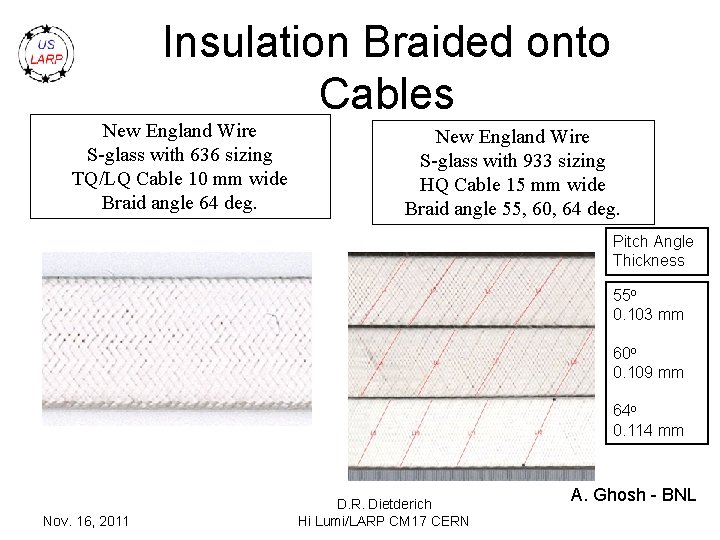 US LARP

Insulation Braided onto Cables

New England Wire
S-glass with 636 sizing
TQ/LQ Cable 10 mm wide
Braid angle 64 deg.

New England Wire
S-glass with 933 sizing
HQ Cable 15 mm wide
Braid angle 55, 60, 64 deg.

Pitch Angle
Thickness

$55^o$
0.103 mm

$60^o$
0.109 mm

$64^o$
0.114 mm

A. Ghosh - BNL

Nov. 16, 2011

D.R. Dietderich
Hi Lumi/LARP CM17 CERN